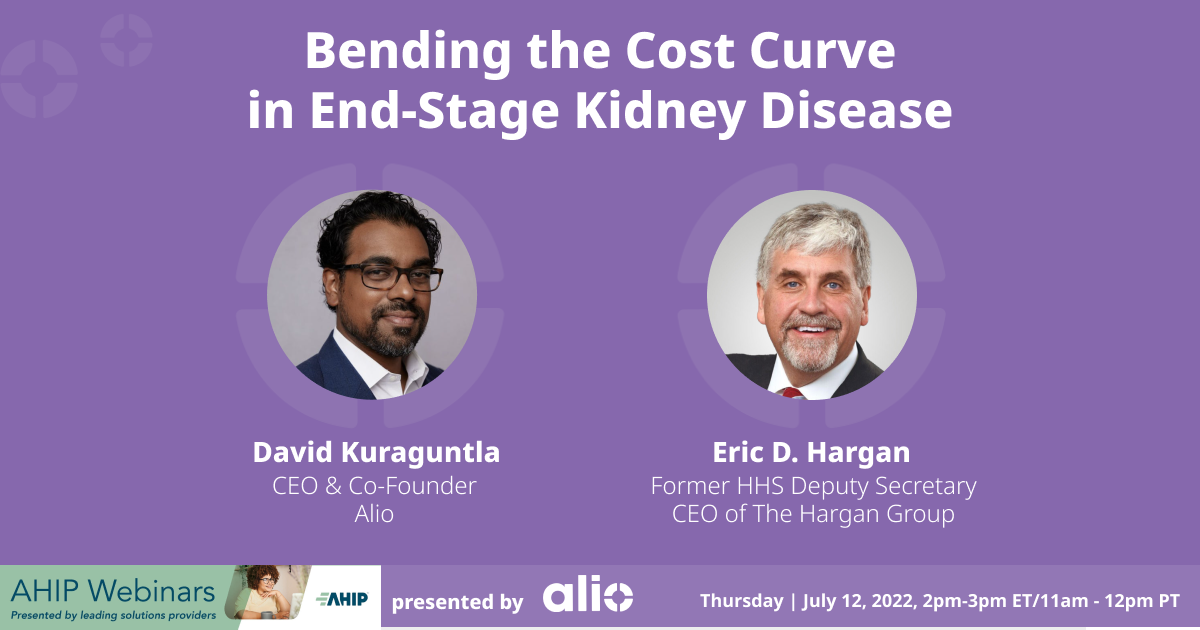 Bending the Cost Curve in End-Stage Kidney Disease

David Kuraguntla
CEO & Co-Founder
Alio

Eric D. Hargan
Former HHS Deputy Secretary
CEO of The Hargan Group

AHIP Webinars
Presented by leading solutions providers

AHIP

presented by alio

Thursday | July 12, 2022, 2pm-3pm ET/11am - 12pm PT